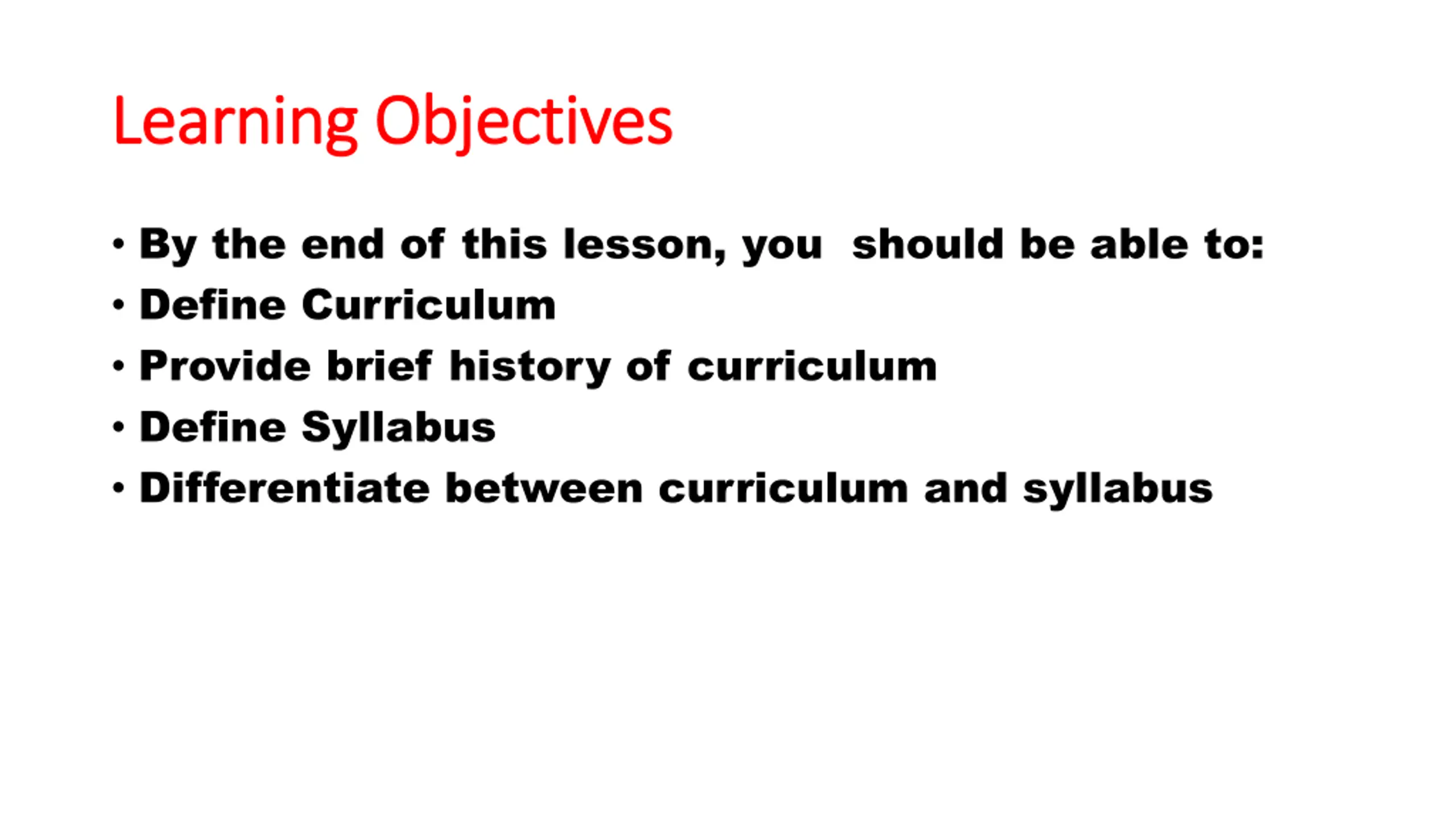 Learning Objectives

• By the end of this lesson, you should be able to:
• Define Curriculum
• Provide brief history of curriculum
• Define Syllabus
• Differentiate between curriculum and syllabus